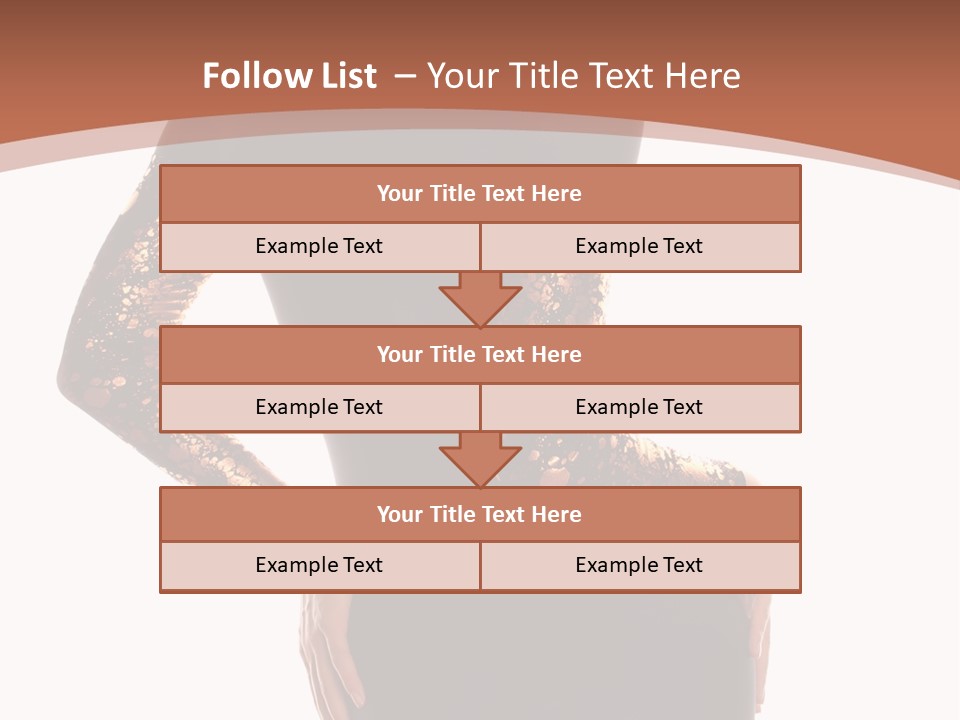 Follow List – Your Title Text Here

Your Title Text Here

Example Text

Example Text

Your Title Text Here

Example Text

Example Text

Your Title Text Here

Example Text

Example Text